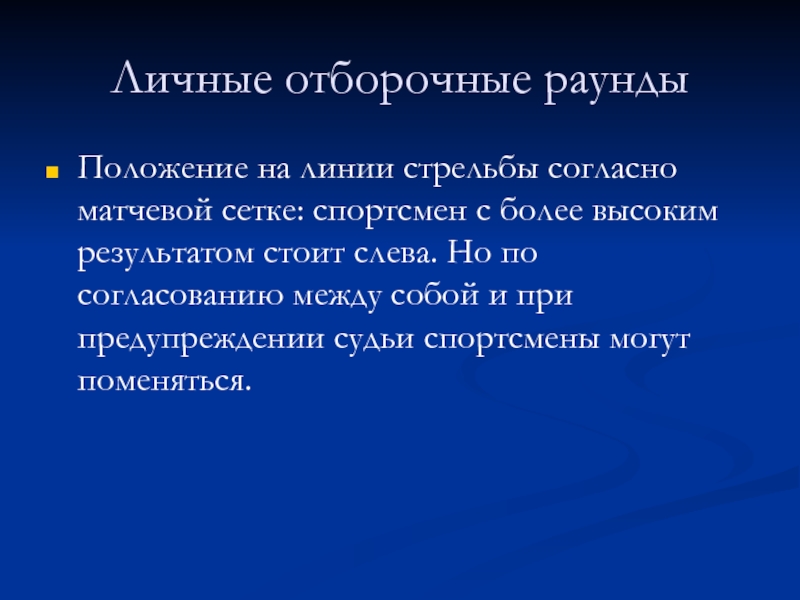 Личные отборочные раунды

Положение на линии стрельбы согласно матчевой сетке: спортсмен с более высоким результатом стоит слева. Но по согласованию между собой и при предупреждении судьи спортсмены могут поменяться.